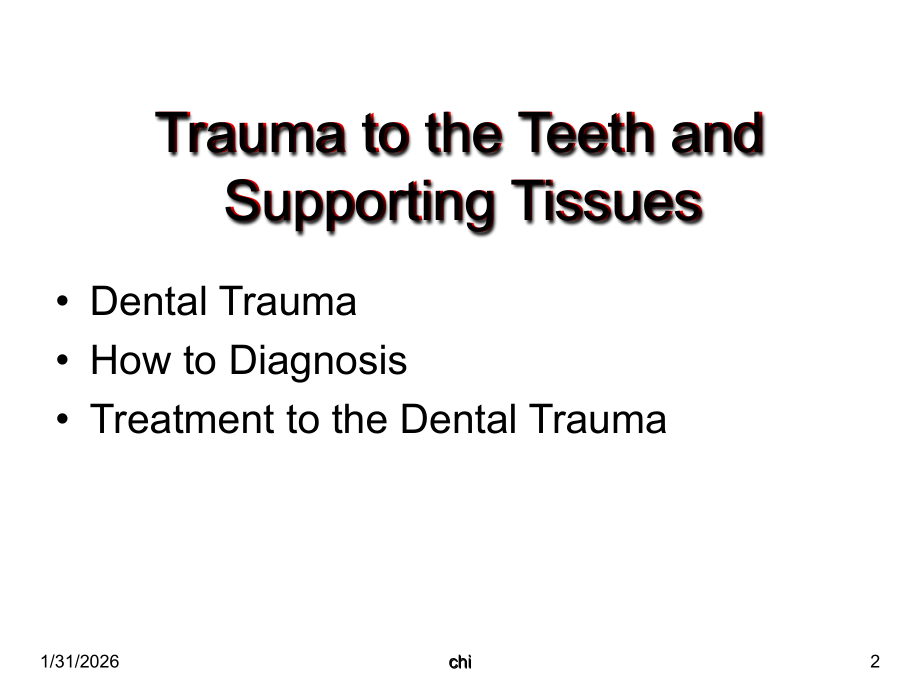 Trauma to the Teeth and Supporting Tissues

• Dental Trauma
• How to Diagnosis
• Treatment to the Dental Trauma

1/31/2026
chi
2